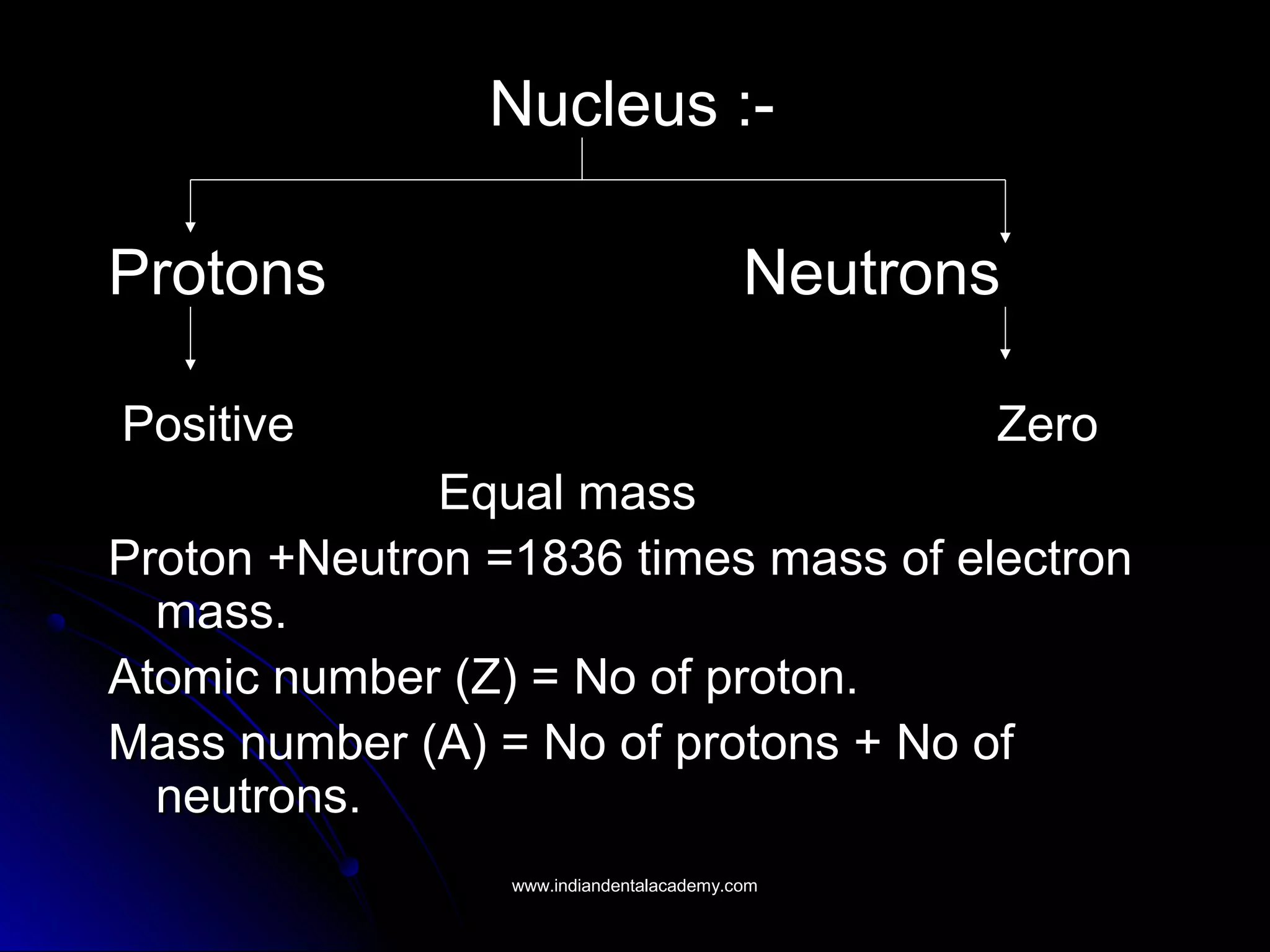 Nucleus :-

Protons

Neutrons

Positive

Zero

Equal mass

Proton +Neutron =1836 times mass of electron mass.

Atomic number (Z) = No of proton.

Mass number (A) = No of protons + No of neutrons.

www.indiandentalacademy.com